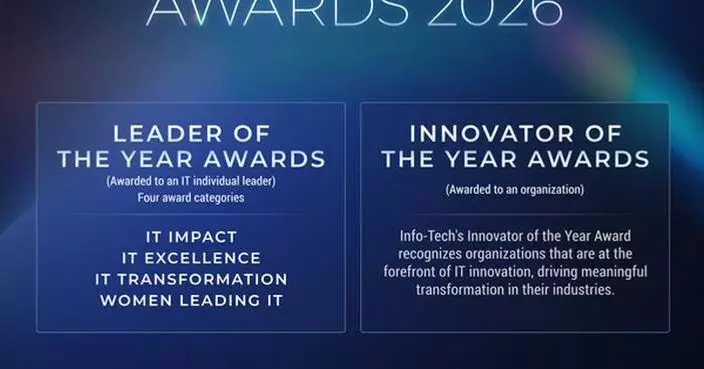 AWARDS 2026

LEADER OF THE YEAR AWARDS

(Awarded to an IT individual leader)
Four award categories

IT IMPACT
IT EXCELLENCE
IT TRANSFORMATION
WOMEN LEADING IT

INNOVATOR OF THE YEAR AWARDS

(Awarded to an organization)

Info-Tech's Innovator of the Year Award recognizes organizations that are at the forefront of IT innovation, driving meaningful transformation in their industries.